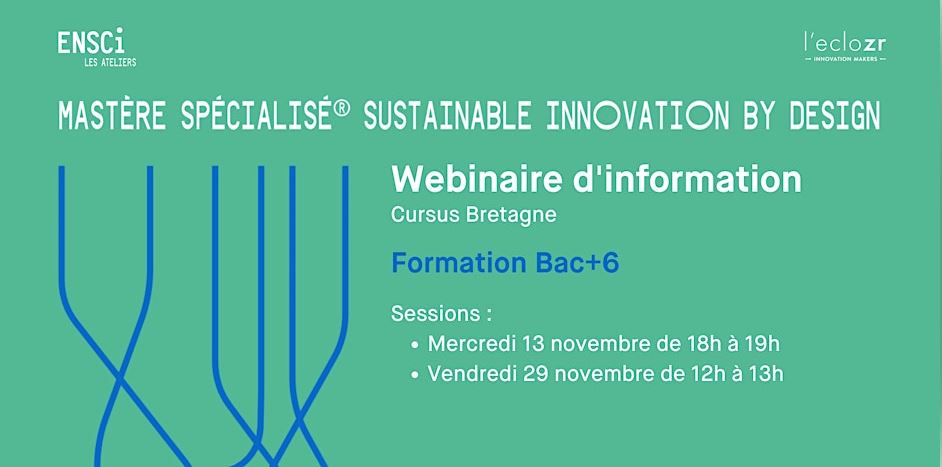 ENSCi
LES ATELIERS

l'eclozr
— INNOVATION MAKERS —

MASTÈRE SPÉCIALISÉ® SUSTAINABLE INNOVATION BY DESIGN

Webinaire d'information
Cursus Bretagne

Formation Bac+6

Sessions :
• Mercredi 13 novembre de 18h à 19h
• Vendredi 29 novembre de 12h à 13h